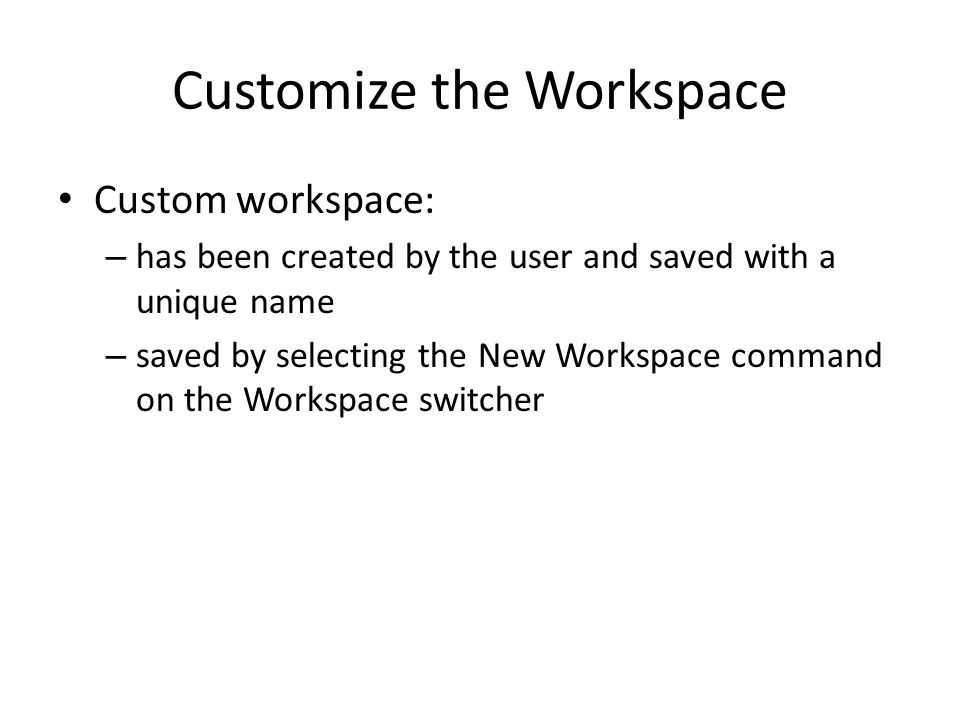 Customize the Workspace

• Custom workspace:
– has been created by the user and saved with a unique name
– saved by selecting the New Workspace command on the Workspace switcher